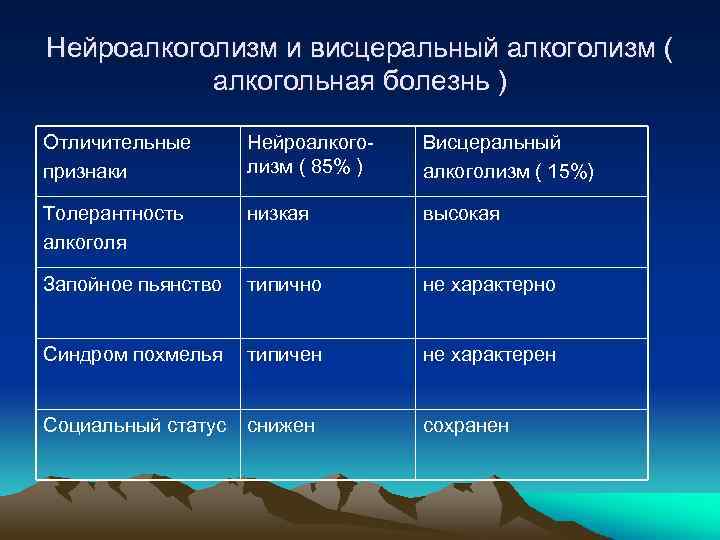 Нейроалкоголизм и висцеральный алкоголизм ( алкогольная болезнь )

| Отличительные признаки | Нейроалкоголизм ( 85% ) | Висцеральный алкоголизм ( 15%) |
|---|---|---|
| Толерантность алкоголя | низкая | высокая |
| Запойное пьянство | типично | не характерно |
| Синдром похмелья | типичен | не характерен |
| Социальный статус | снижен | сохранен |